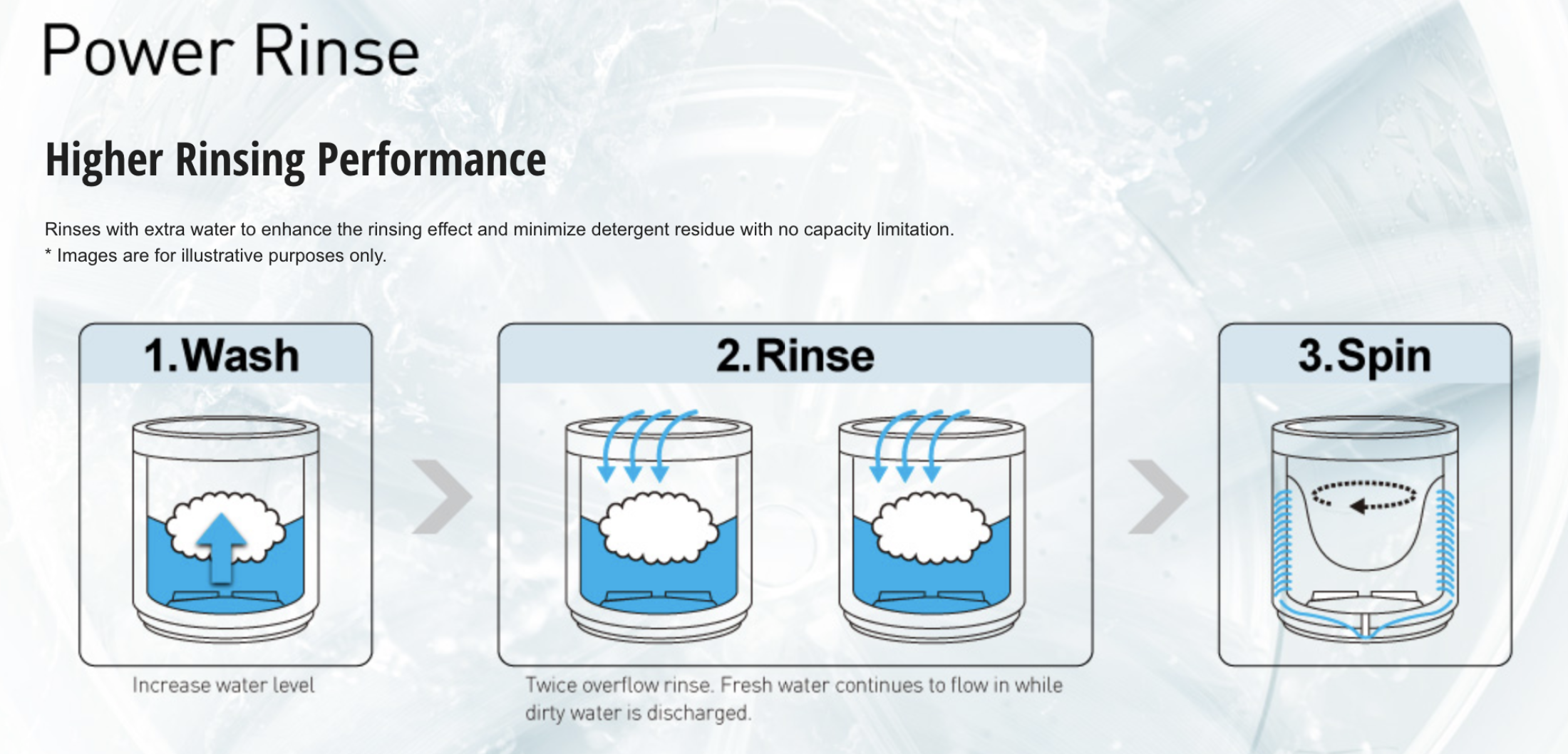 Power Rinse

Higher Rinsing Performance

Rinses with extra water to enhance the rinsing effect and minimize detergent residue with no capacity limitation.
* Images are for illustrative purposes only.

1.Wash

Increase water level

2.Rinse

Twice overflow rinse. Fresh water continues to flow in while dirty water is discharged.

3.Spin